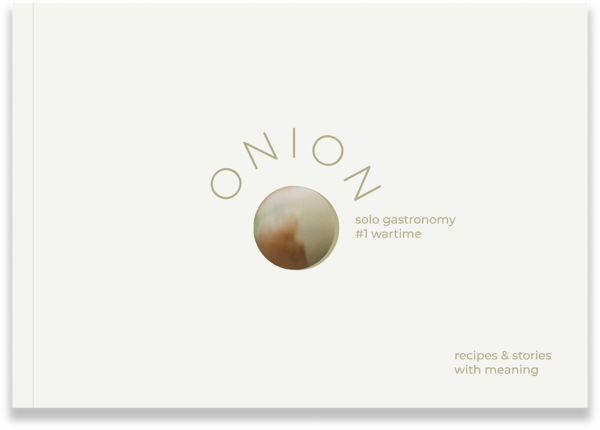 ONION

solo gastronomy
#1 wartime

recipes & stories
with meaning